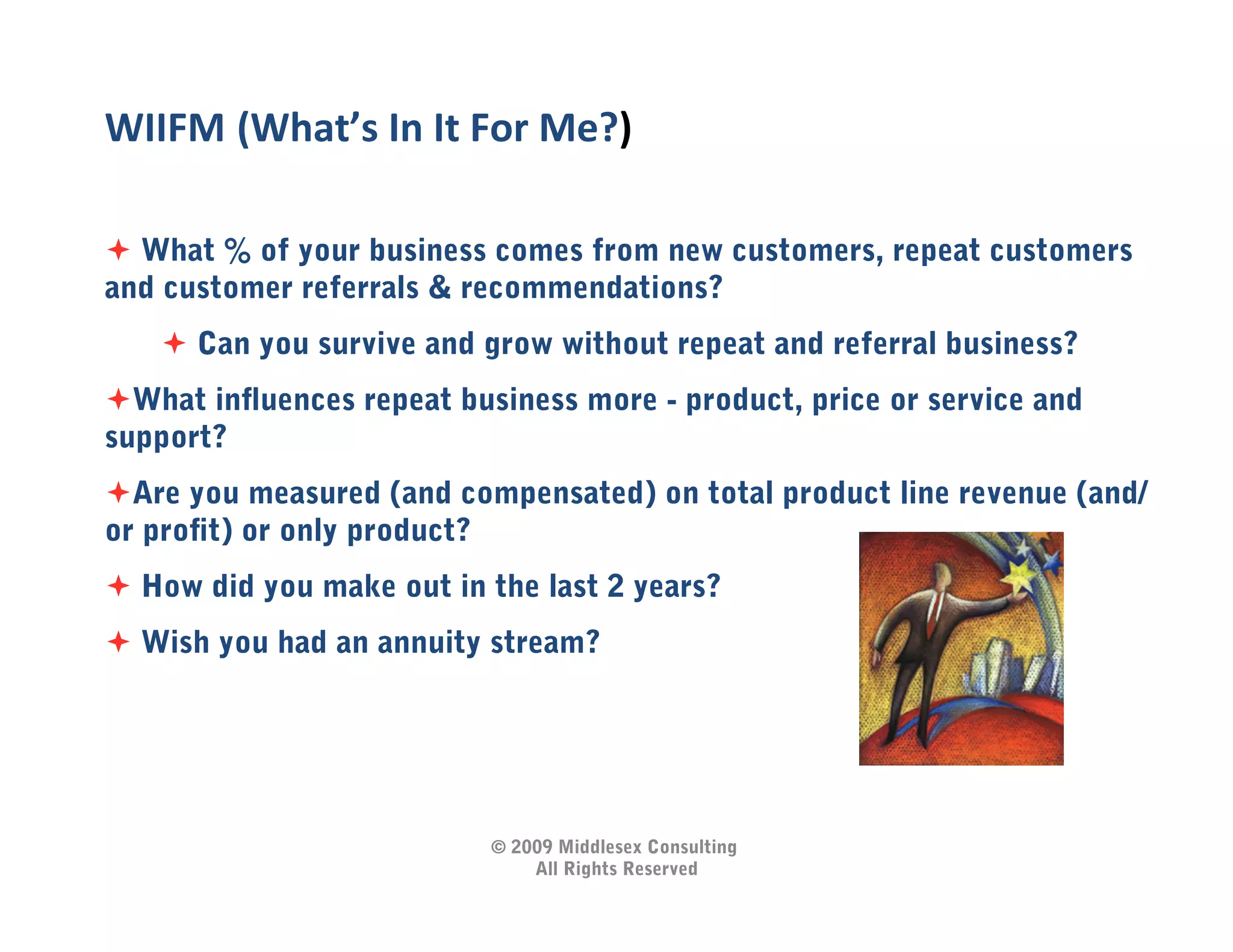 WIIFM (What's In It For Me?)

✦ What % of your business comes from new customers, repeat customers and customer referrals & recommendations?

✦ Can you survive and grow without repeat and referral business?

✦What influences repeat business more - product, price or service and support?

✦Are you measured (and compensated) on total product line revenue (and/or profit) or only product?

✦ How did you make out in the last 2 years?

✦ Wish you had an annuity stream?

© 2009 Middlesex Consulting
All Rights Reserved